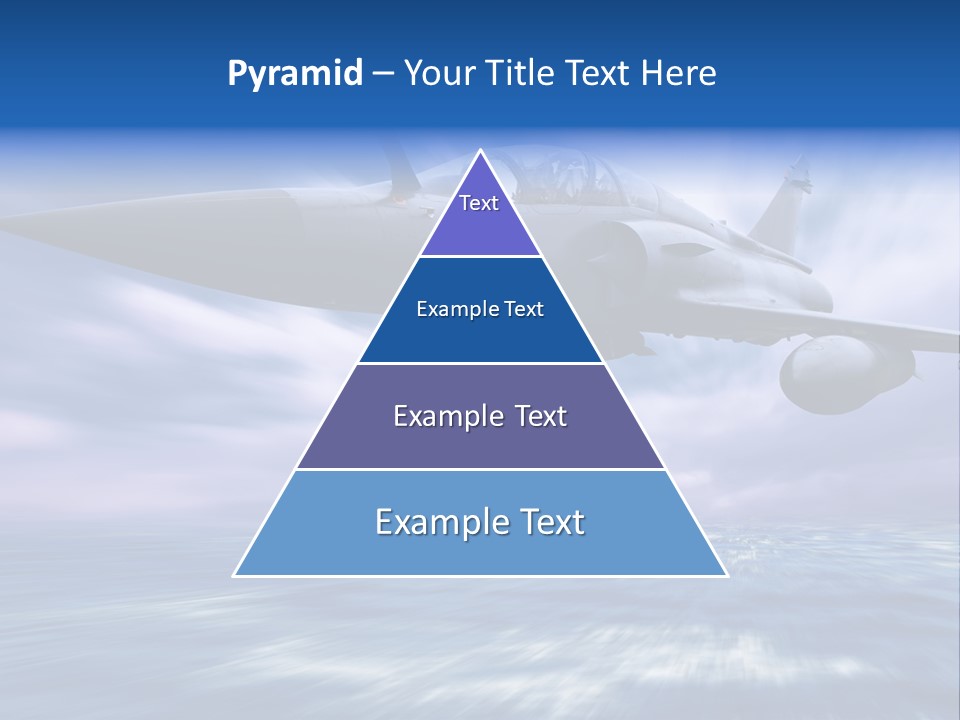 Pyramid – Your Title Text Here

Text

Example Text

Example Text

Example Text